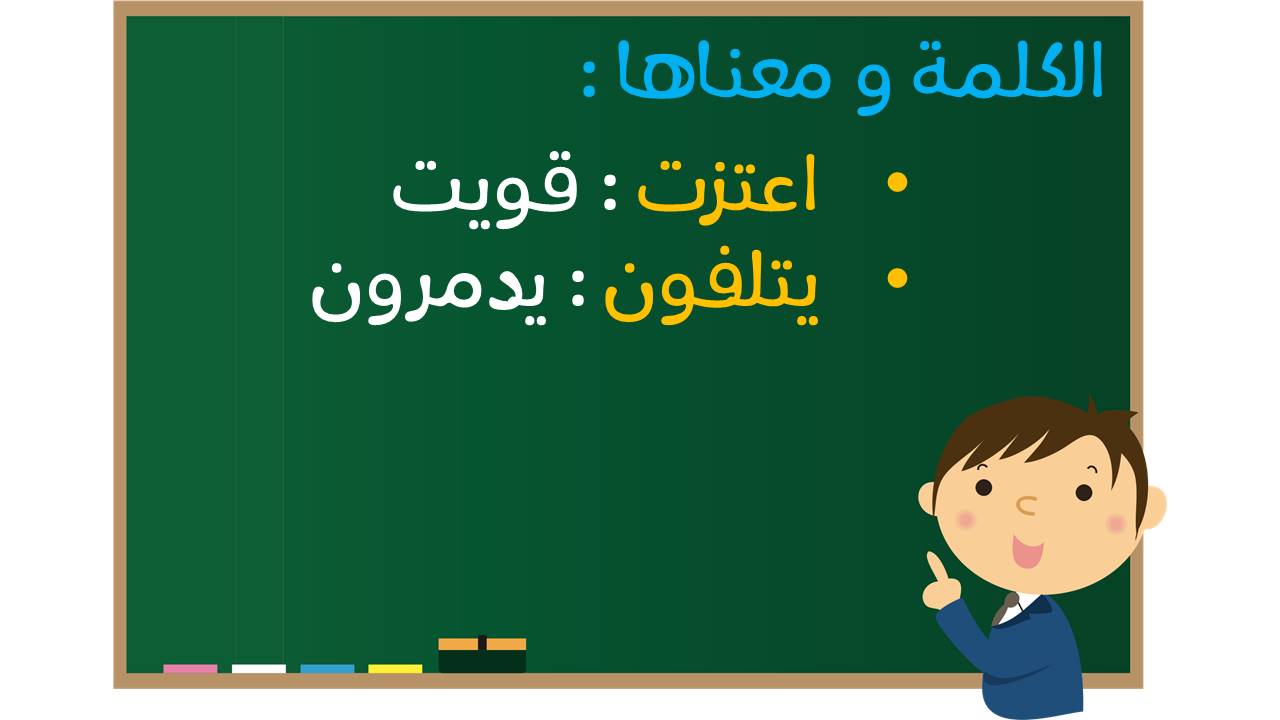 الكلمة و معناها :

• اعتزت : قويت
• يتلفون : يدمرون